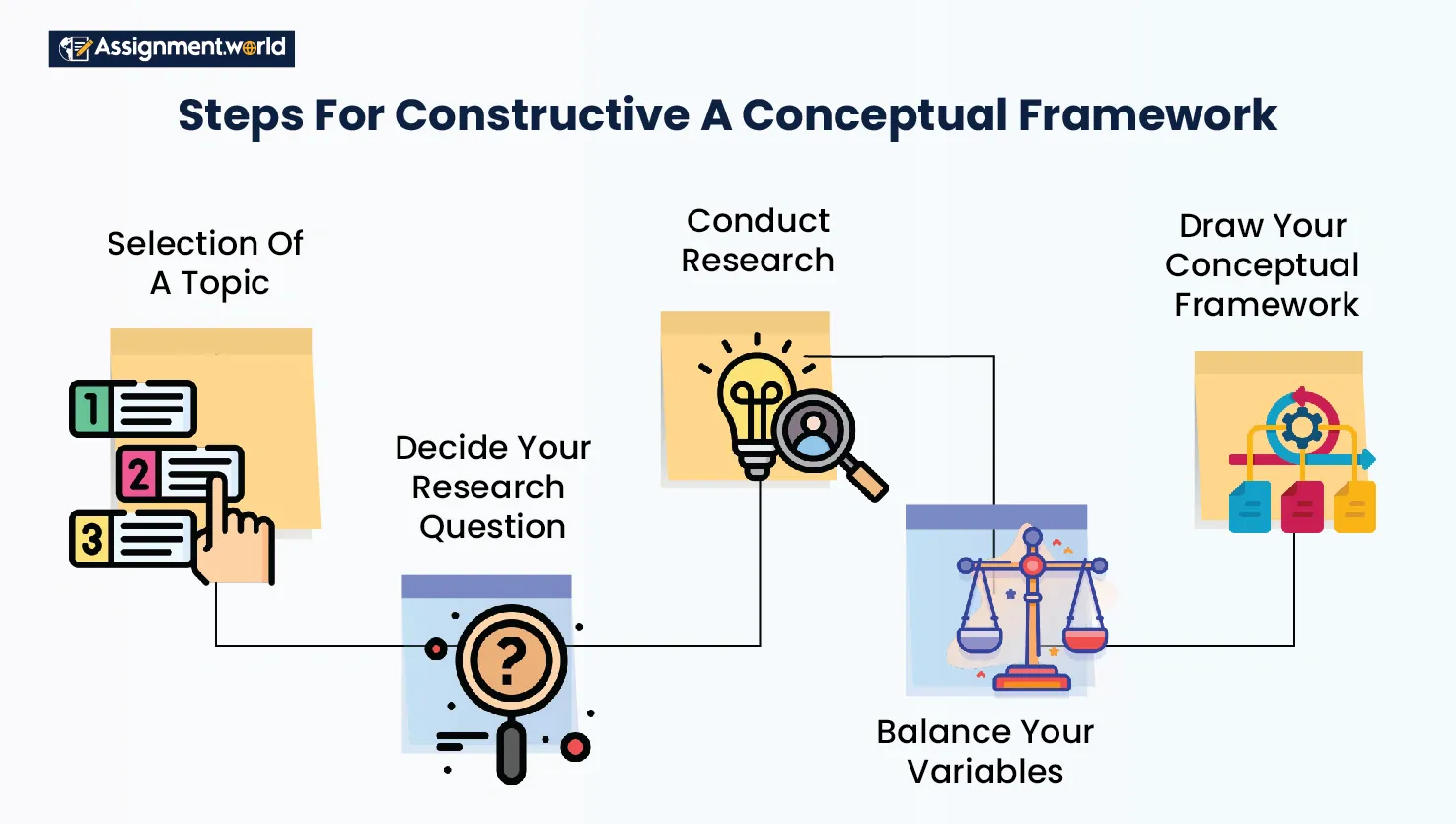 Assignment.world

Steps For Constructive A Conceptual Framework

Selection Of A Topic

1

2

3

Decide Your Research Question

?

Conduct Research

Balance Your Variables

Draw Your Conceptual Framework